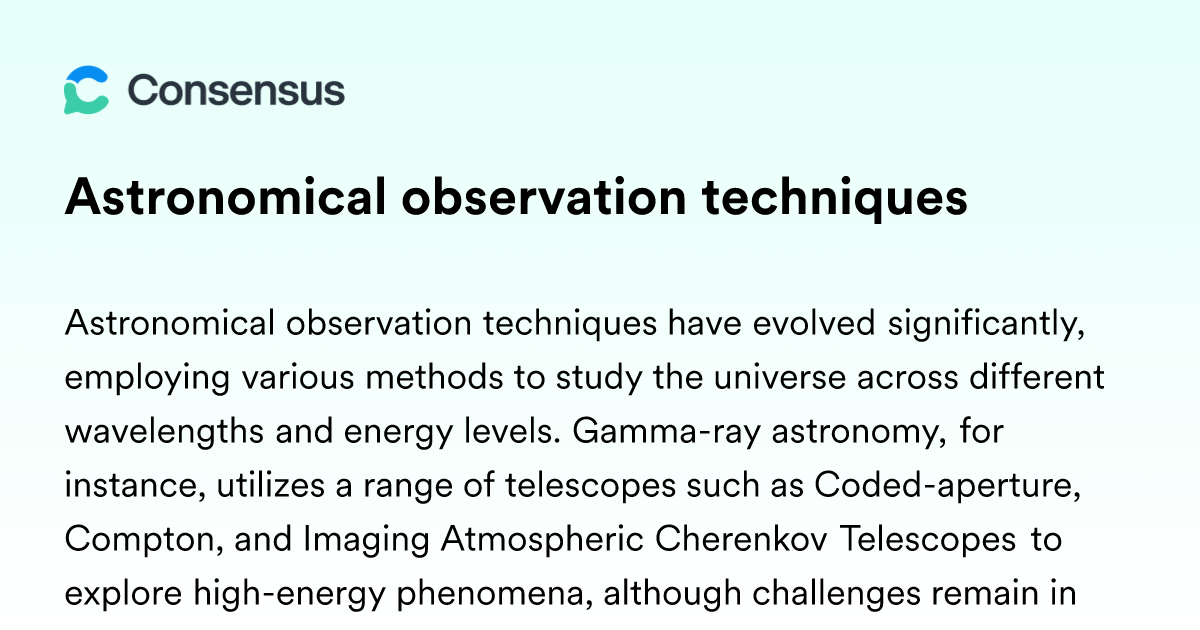 Consensus

Astronomical observation techniques

Astronomical observation techniques have evolved significantly, employing various methods to study the universe across different wavelengths and energy levels. Gamma-ray astronomy, for instance, utilizes a range of telescopes such as Coded-aperture, Compton, and Imaging Atmospheric Cherenkov Telescopes to explore high-energy phenomena, although challenges remain in